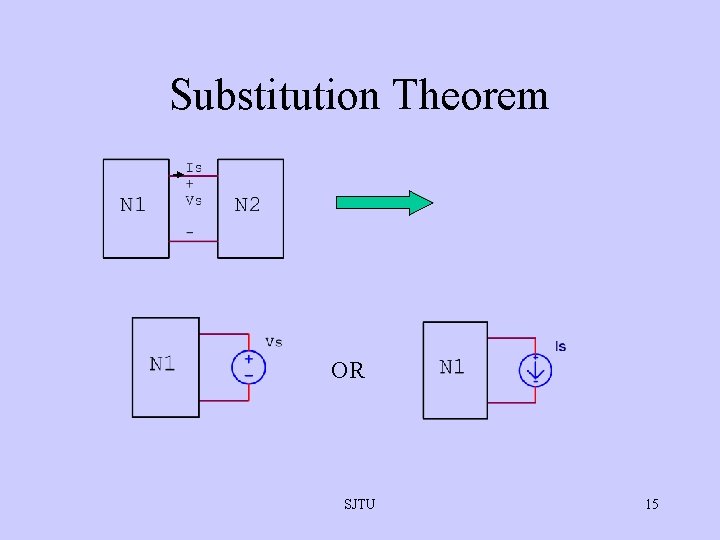 Substitution Theorem

N1

Is
+
Vs
-

N2

N1

+
-

Vs

OR

N1

Is

SJTU

15